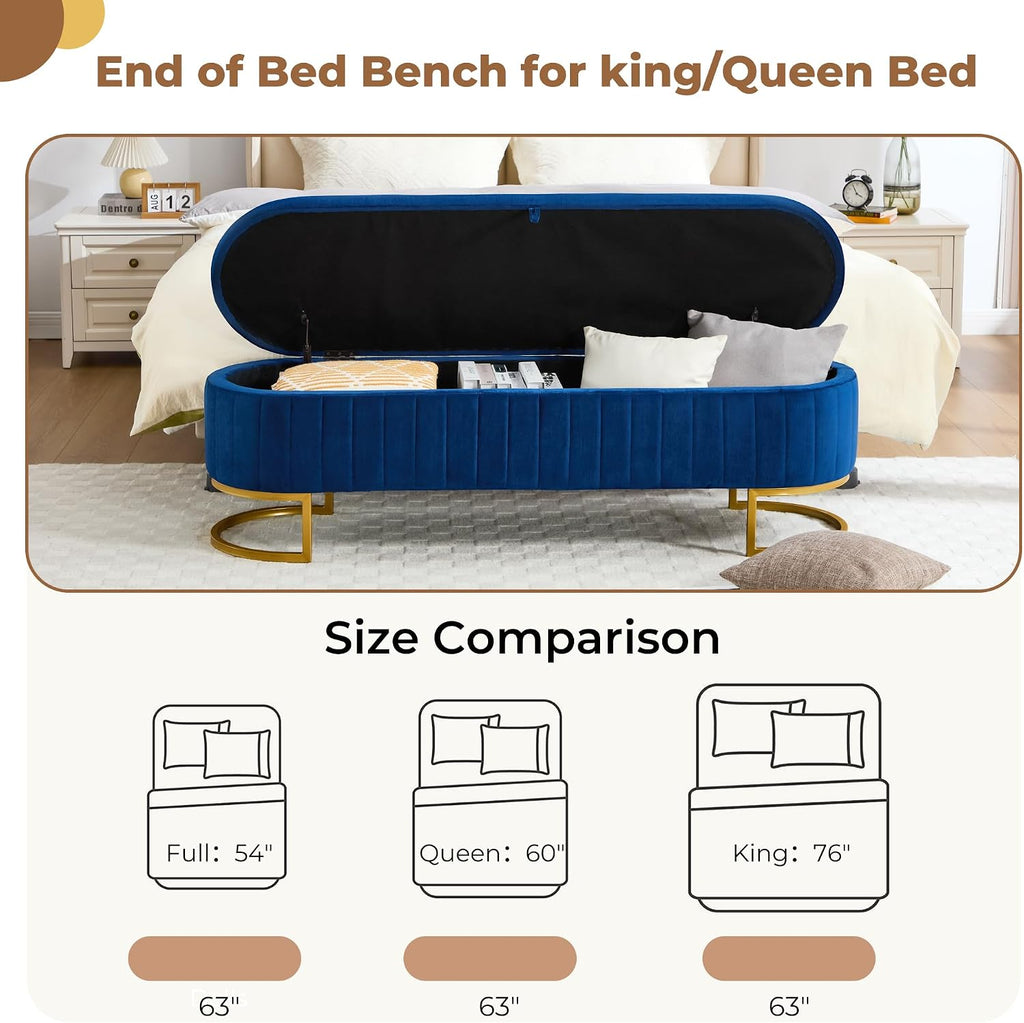 End of Bed Bench for king/Queen Bed

AUG 12

Size Comparison

Full: 54"

Queen: 60"

King: 76"

63"

63"

63"